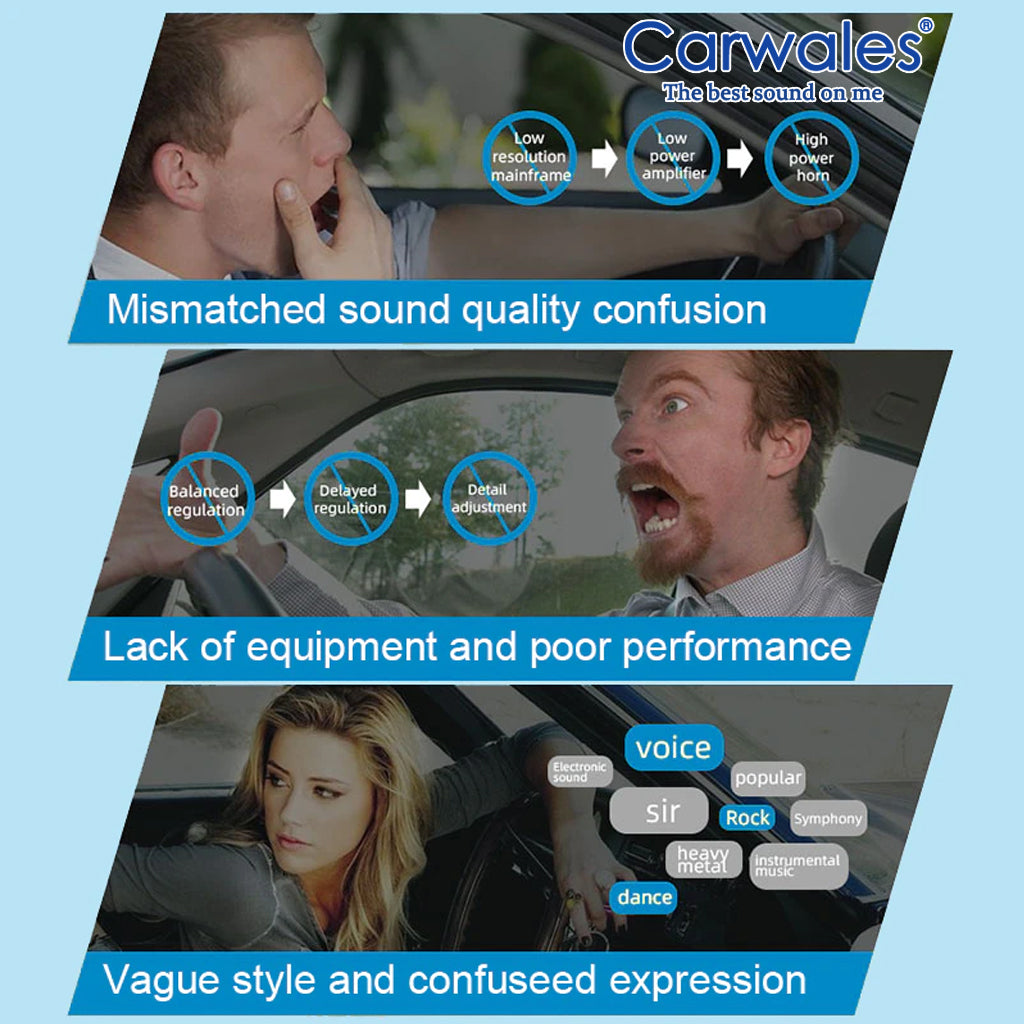 Carwales®
The best sound on me

Low resolution mainframe
Low power amplifier
High power horn

Mismatched sound quality confusion

Balanced regulation
Delayed regulation
Detail adjustment

Lack of equipment and poor performance

voice
Electronic sound
popular
sir
Rock
Symphony
heavy metal
instrumental music
dance

Vague style and confuseed expression